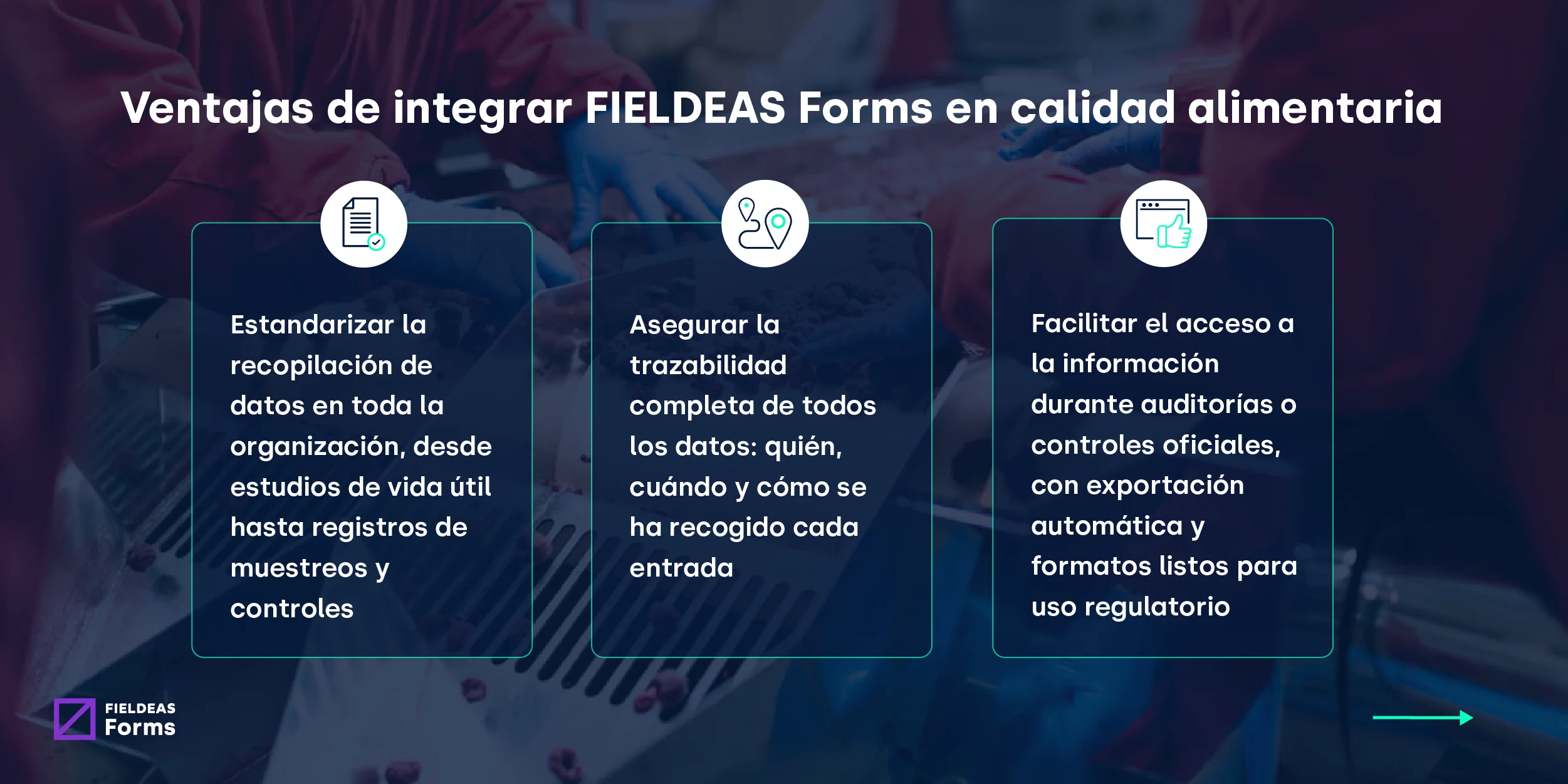 Ventajas de integrar FIELDEAS Forms en calidad alimentaria

Estandarizar la recopilación de datos en toda la organización, desde estudios de vida útil hasta registros de muestreos y controles

Asegurar la trazabilidad completa de todos los datos: quién, cuándo y cómo se ha recogido cada entrada

Facilitar el acceso a la información durante auditorías o controles oficiales, con exportación automática y formatos listos para uso regulatorio

FIELDEAS
Forms